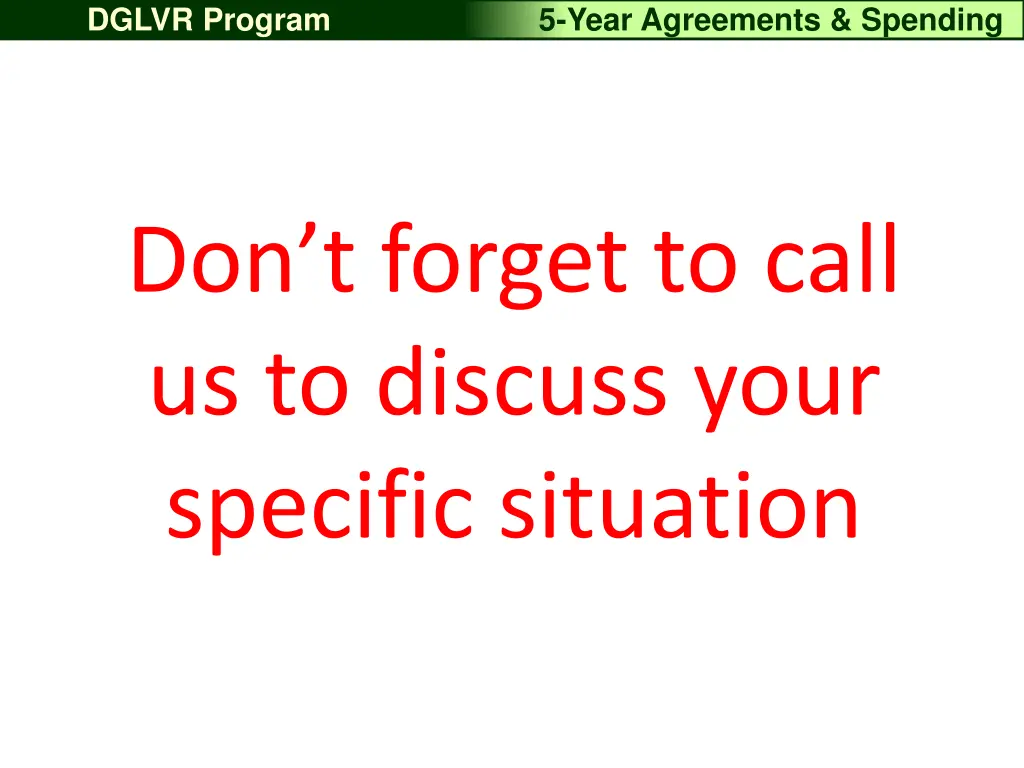 DGLVR Program

5-Year Agreements & Spending

Don’t forget to call us to discuss your specific situation